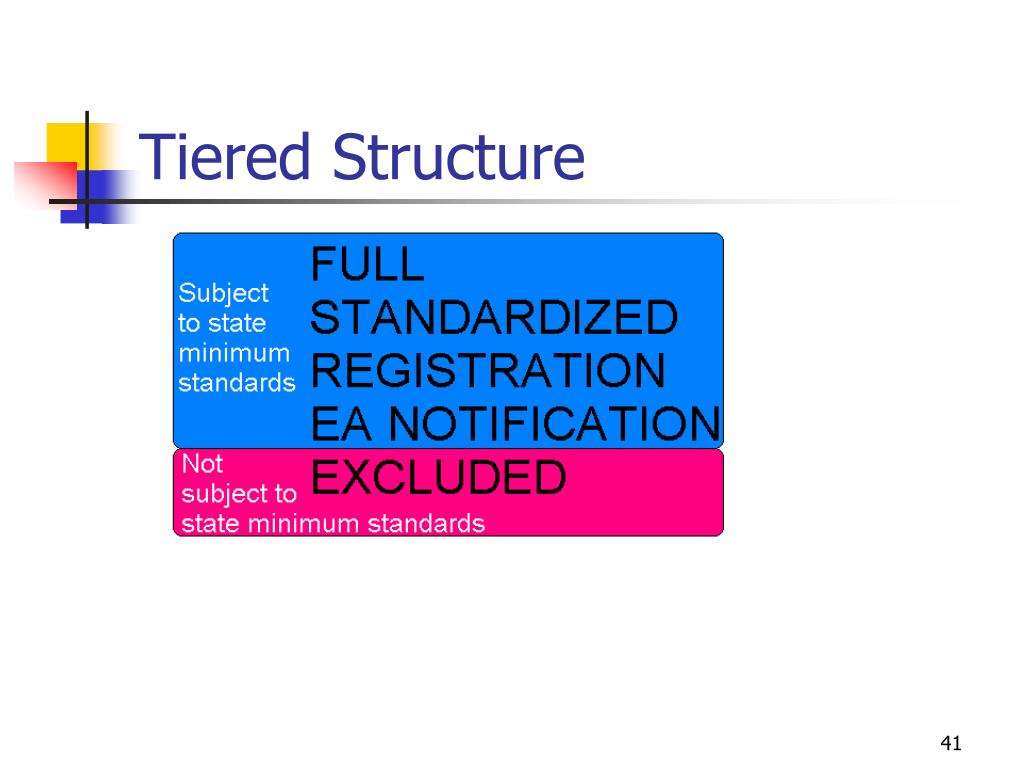 Tiered Structure

Subject to state minimum standards

FULL
STANDARDIZED
REGISTRATION
EA NOTIFICATION

Not subject to state minimum standards

EXCLUDED

41